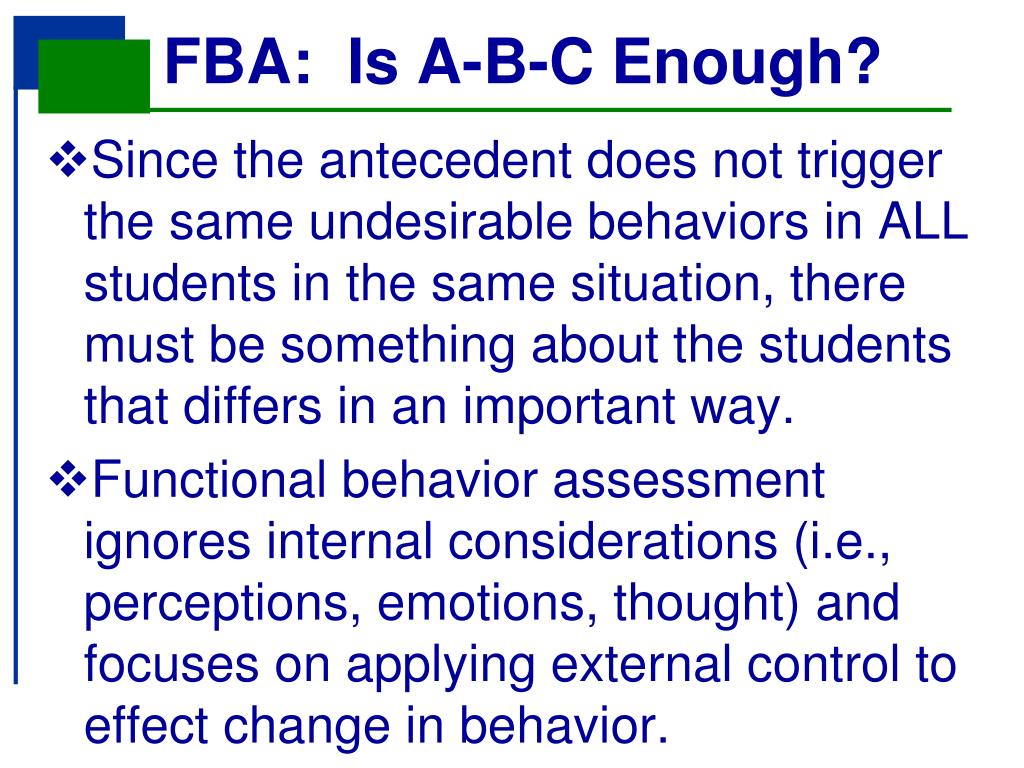 FBA: Is A-B-C Enough?

❖Since the antecedent does not trigger the same undesirable behaviors in ALL students in the same situation, there must be something about the students that differs in an important way.

❖Functional behavior assessment ignores internal considerations (i.e., perceptions, emotions, thought) and focuses on applying external control to effect change in behavior.